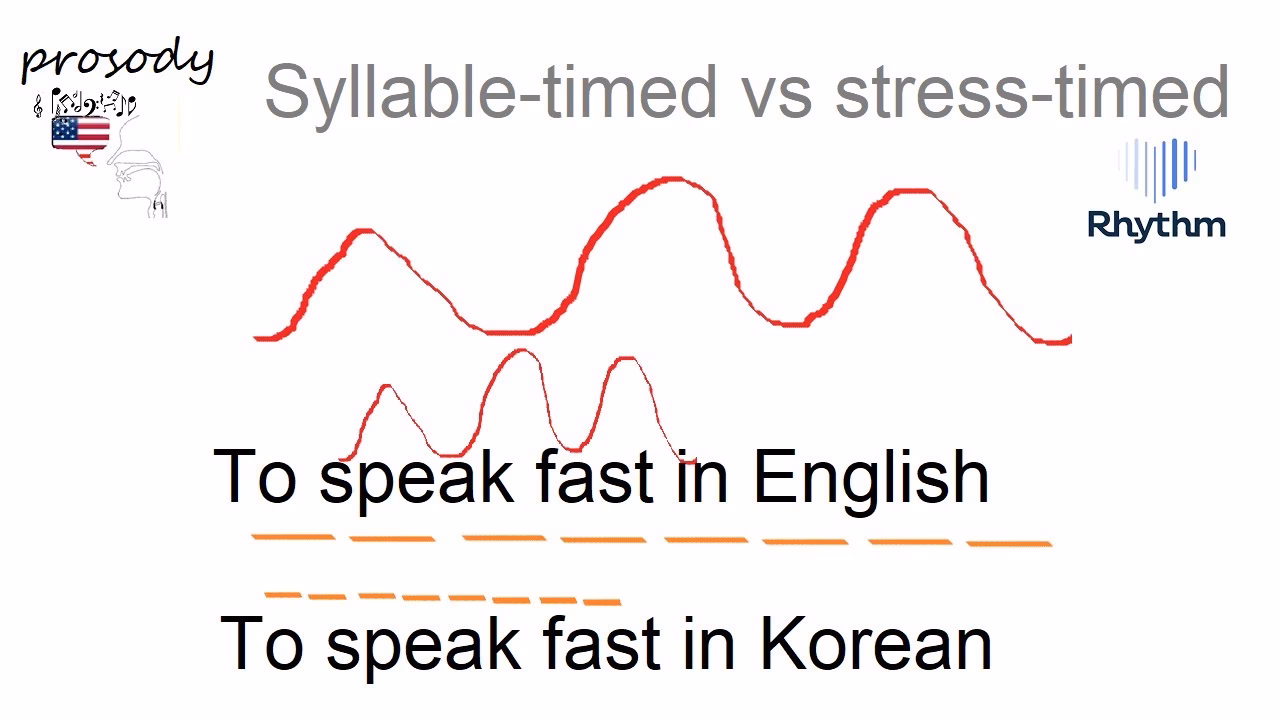 prosody

Syllable-timed vs stress-timed

Rhythm

To speak fast in English

To speak fast in Korean